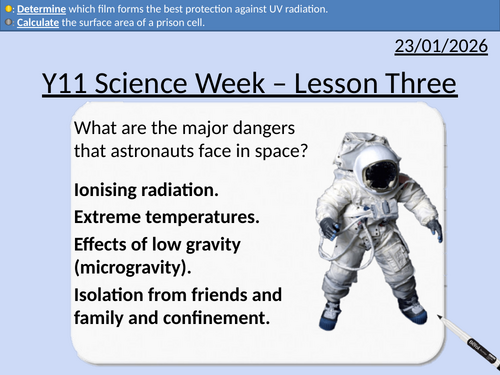 : Determine which film forms the best protection against UV radiation.
: Calculate the surface area of a prison cell.

23/01/2026

Y11 Science Week – Lesson Three

What are the major dangers that astronauts face in space?

Ionising radiation.

Extreme temperatures.

Effects of low gravity (microgravity).

Isolation from friends and family and confinement.